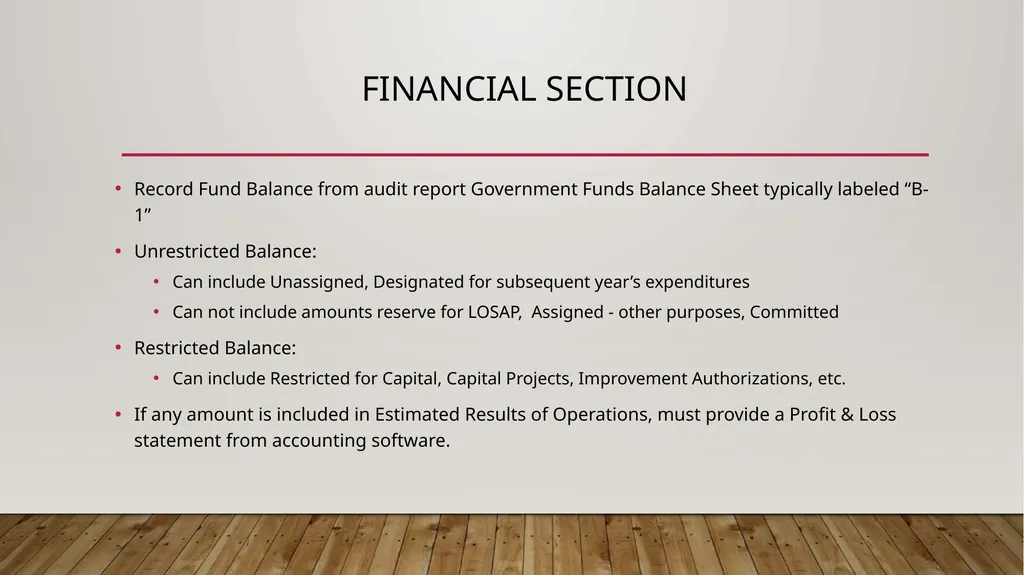 FINANCIAL SECTION

• Record Fund Balance from audit report Government Funds Balance Sheet typically labeled “B-1”

• Unrestricted Balance:
  • Can include Unassigned, Designated for subsequent year’s expenditures
  • Can not include amounts reserve for LOSAP, Assigned - other purposes, Committed

• Restricted Balance:
  • Can include Restricted for Capital, Capital Projects, Improvement Authorizations, etc.

• If any amount is included in Estimated Results of Operations, must provide a Profit & Loss statement from accounting software.